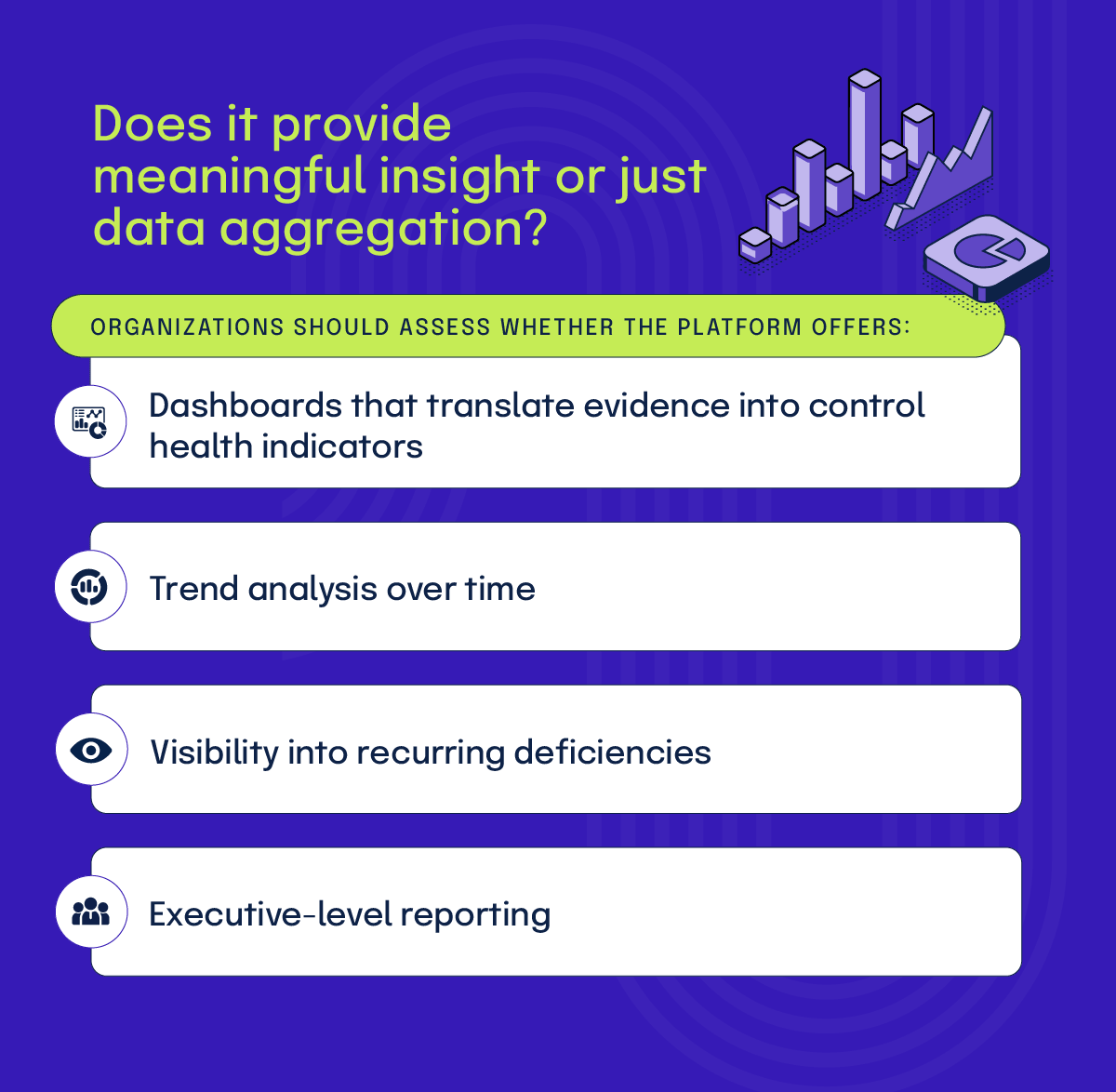 Does it provide meaningful insight or just data aggregation?

ORGANIZATIONS SHOULD ASSESS WHETHER THE PLATFORM OFFERS:

Dashboards that translate evidence into control health indicators

Trend analysis over time

Visibility into recurring deficiencies

Executive-level reporting